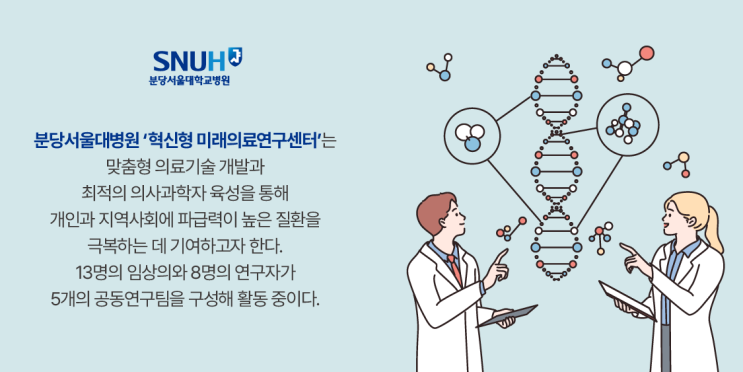 SNUH
분당서울대학교병원

분당서울대병원 '혁신형 미래의료연구센터'는 맞춤형 의료기술 개발과 최적의 의사과학자 육성을 통해 개인과 지역사회에 파급력이 높은 질환을 극복하는 데 기여하고자 한다. 13명의 임상의와 8명의 연구자가 5개의 공동연구팀을 구성해 활동 중이다.